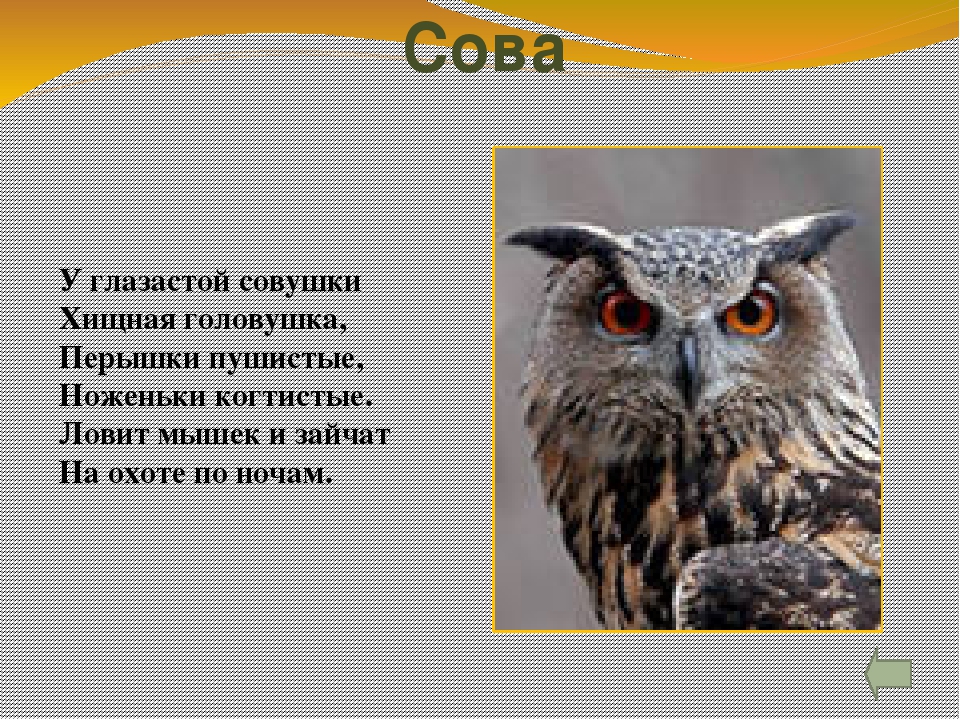 Сова

У глазастой совушки
Хищная головушка,
Перышки пушистые,
Ноженьки когтистые.
Ловит мышек и зайчат
На охоте по ночам.